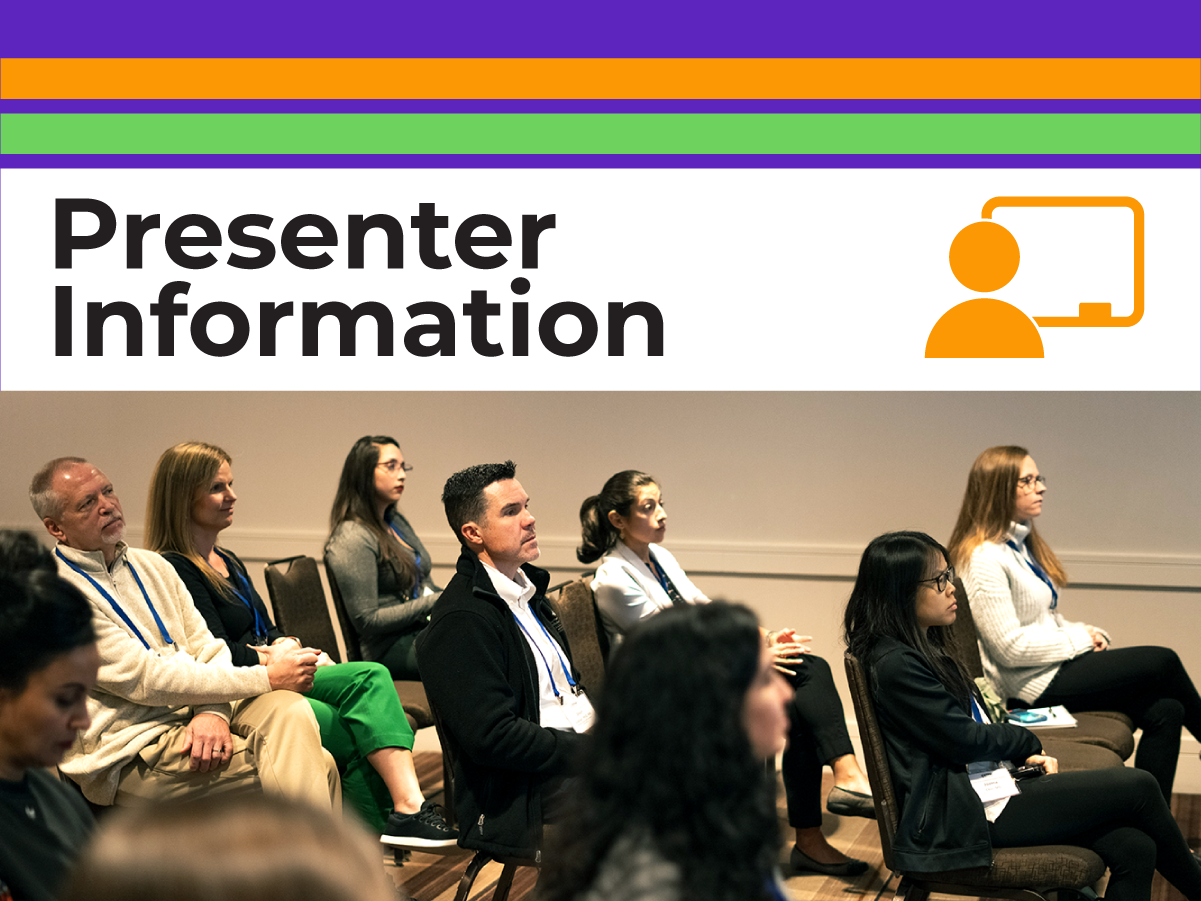 Presenter
Information